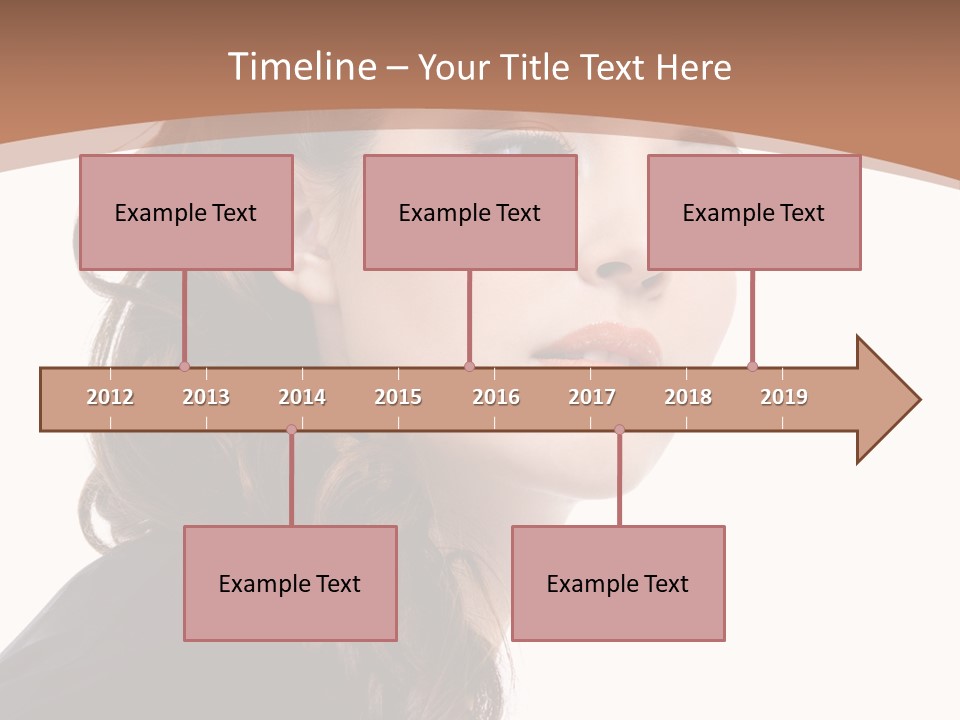 Timeline – Your Title Text Here

Example Text

Example Text

Example Text

2012 2013 2014 2015 2016 2017 2018 2019

Example Text

Example Text